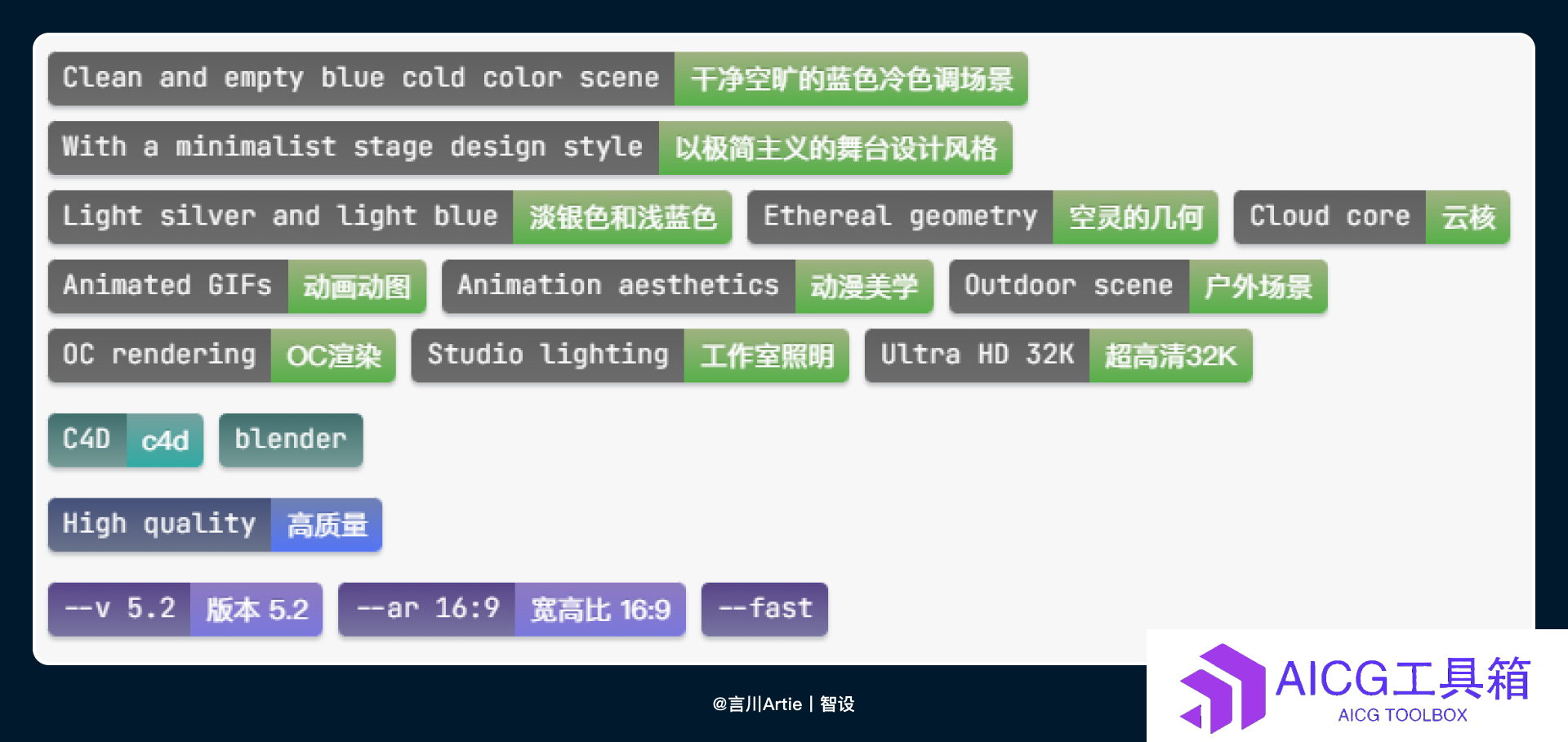 Clean and empty blue cold color scene 干净空旷的蓝色冷色调场景

With a minimalist stage design style 以极简主义的舞台设计风格

Light silver and light blue 淡银色和浅蓝色 Ethereal geometry 空灵的几何 Cloud core 云核

Animated GIFs 动画动图 Animation aesthetics 动漫美学 Outdoor scene 户外场景

OC rendering OC渲染 Studio lighting 工作室照明 Ultra HD 32K 超高清32K

C4D c4d blender

High quality 高质量

--v 5.2 版本 5.2 --ar 16:9 宽高比 16:9 --fast

@言川Artie | 智设

AICG工具箱
AICG TOOLBOX